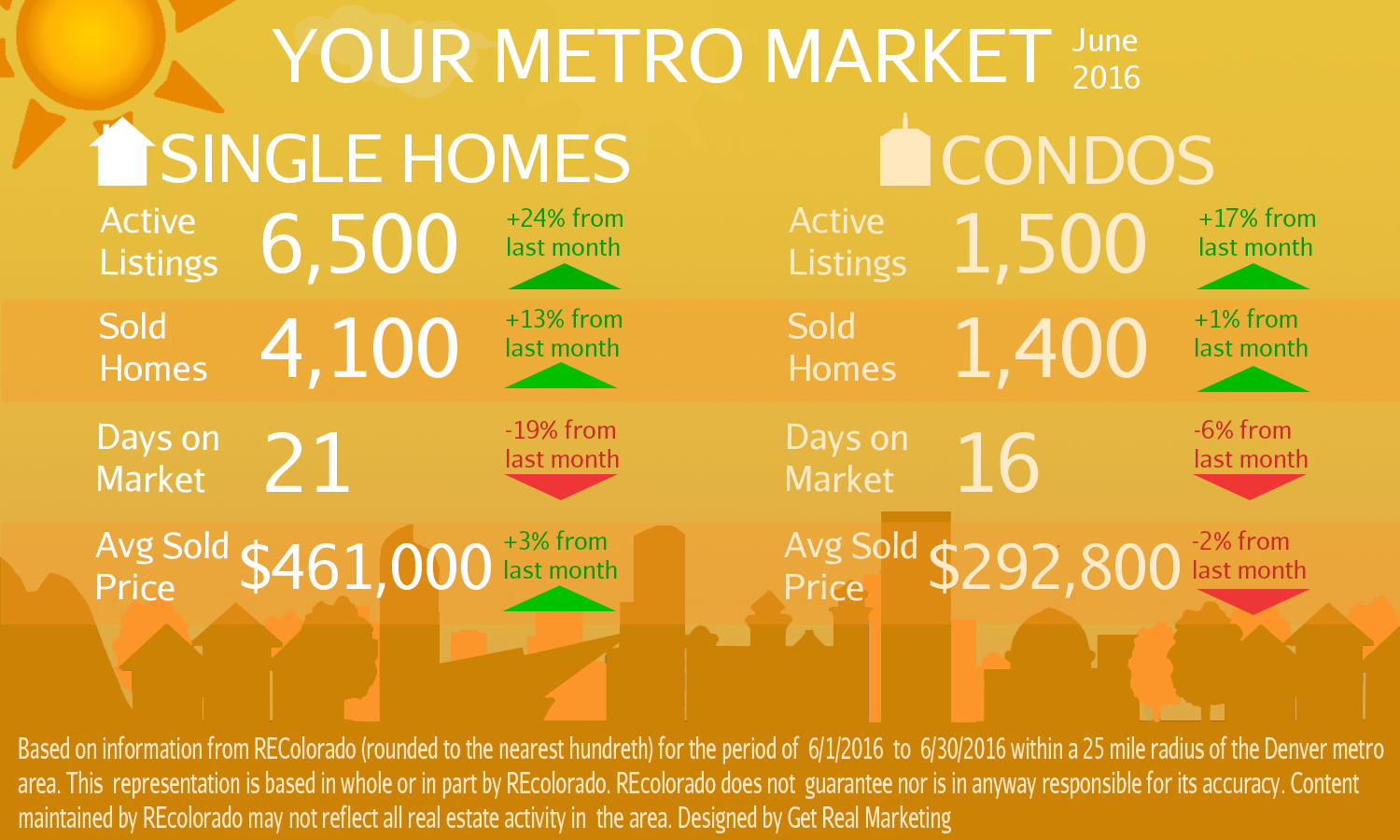 YOUR METRO MARKET June 2016

SINGLE HOMES

Active Listings 6,500 +24% from last month

Sold Homes 4,100 +13% from last month

Days on Market 21 -19% from last month

Avg Sold Price $461,000 +3% from last month

CONDOS

Active Listings 1,500 +17% from last month

Sold Homes 1,400 +1% from last month

Days on Market 16 -6% from last month

Avg Sold Price $292,800 -2% from last month

Based on information from REColorado (rounded to the nearest hundreth) for the period of 6/1/2016 to 6/30/2016 within a 25 mile radius of the Denver metro area. This representation is based in whole or in part by REcolorado. REcolorado does not guarantee nor is in anyway responsible for its accuracy. Content maintained by REcolorado may not reflect all real estate activity in the area. Designed by Get Real Marketing